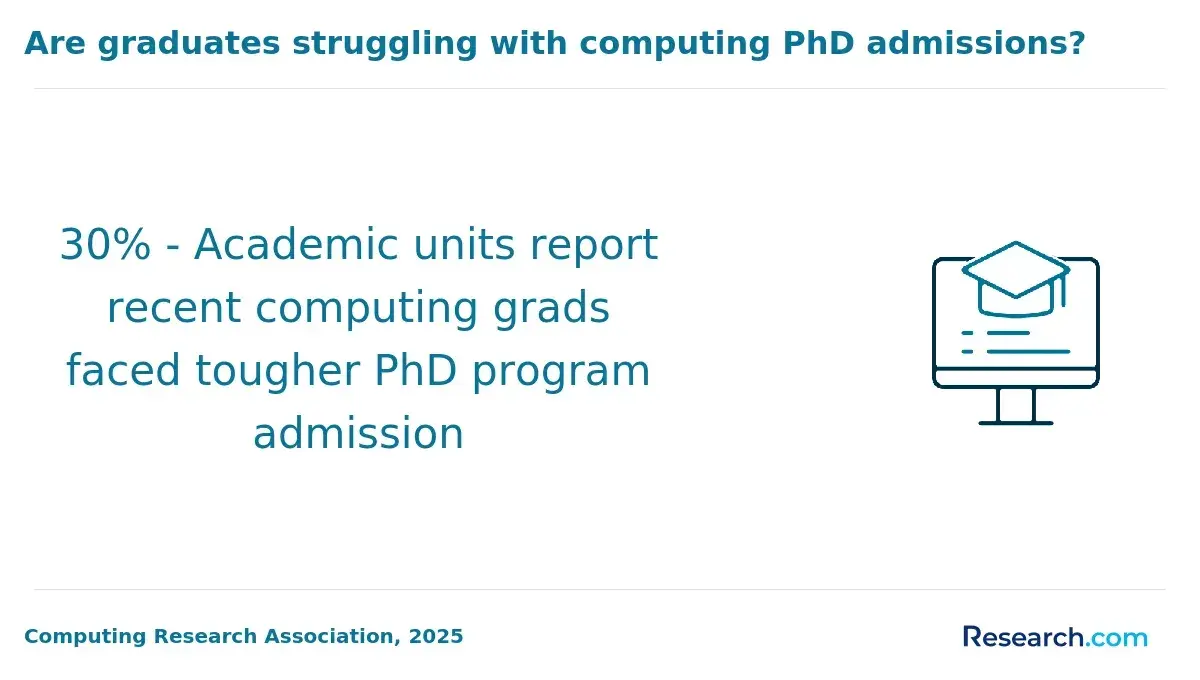 Are graduates struggling with computing PhD admissions?

30% - Academic units report recent computing grads faced tougher PhD program admission

Computing Research Association, 2025

Research.com